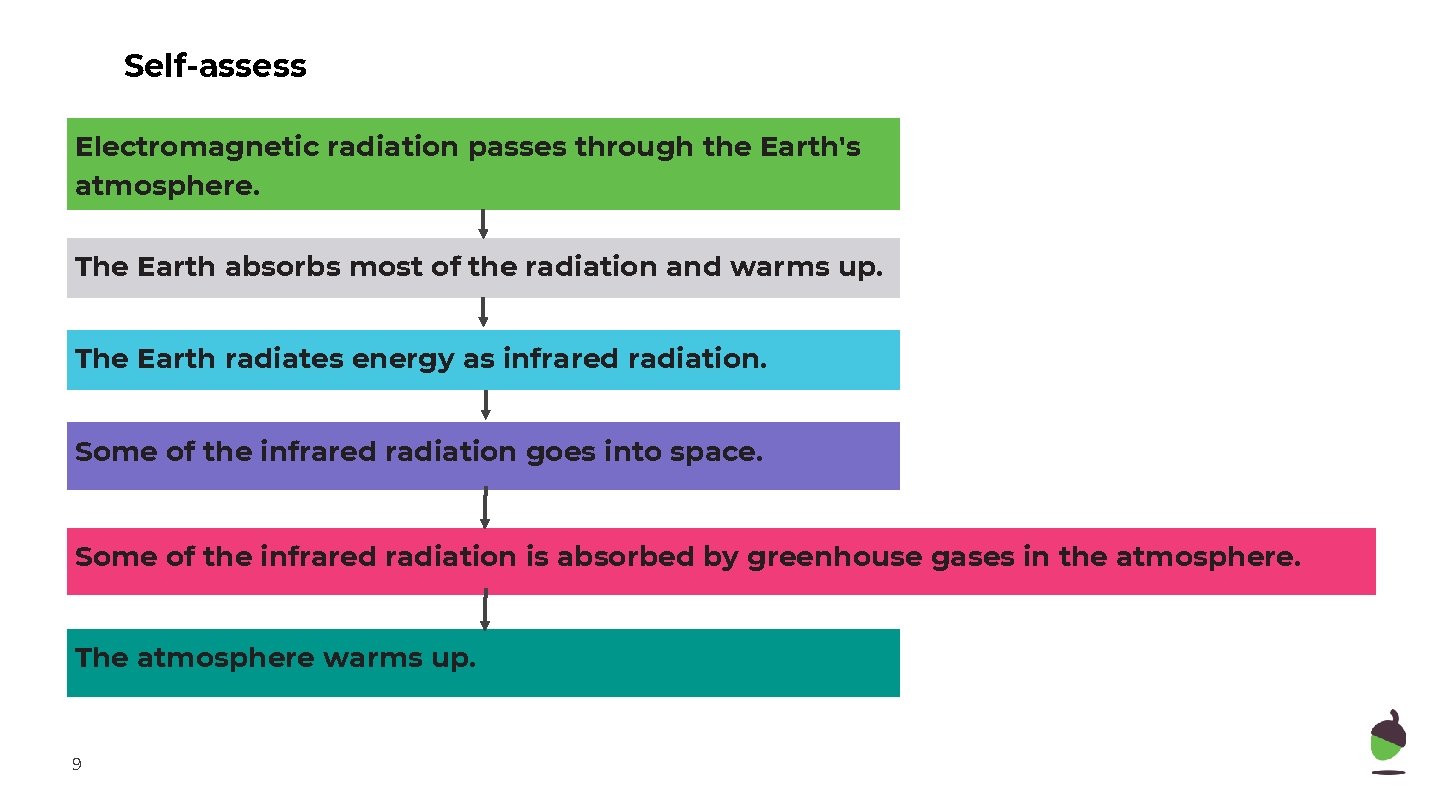 Self-assess

Electromagnetic radiation passes through the Earth's atmosphere.

The Earth absorbs most of the radiation and warms up.

The Earth radiates energy as infrared radiation.

Some of the infrared radiation goes into space.

Some of the infrared radiation is absorbed by greenhouse gases in the atmosphere.

The atmosphere warms up.

9